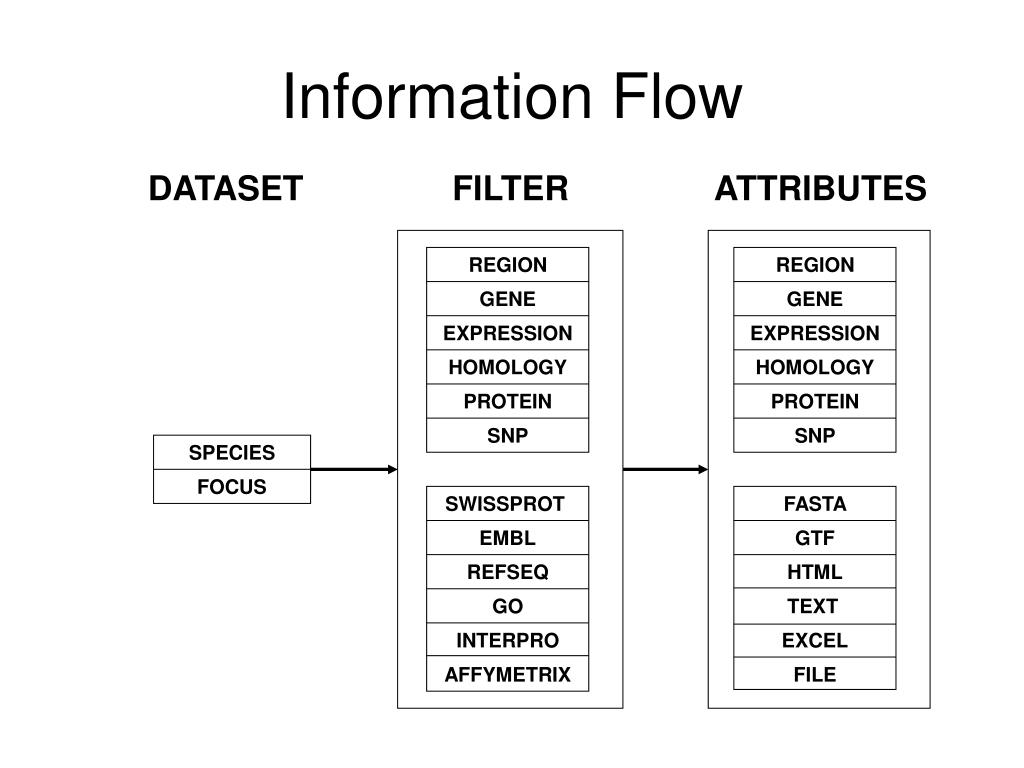 Information Flow

DATASET

SPECIES
FOCUS

FILTER

REGION
GENE
EXPRESSION
HOMOLOGY
PROTEIN
SNP

SWISSPROT
EMBL
REFSEQ
GO
INTERPRO
AFFYMETRIX

ATTRIBUTES

REGION
GENE
EXPRESSION
HOMOLOGY
PROTEIN
SNP

FASTA
GTF
HTML
TEXT
EXCEL
FILE